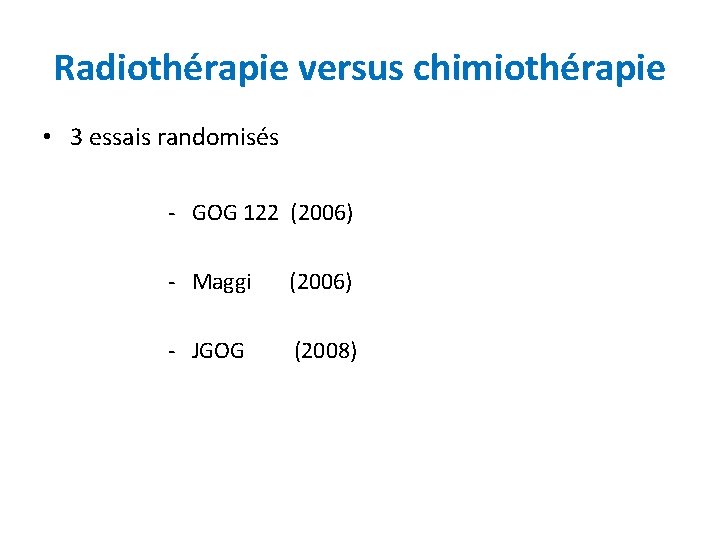 Radiothérapie versus chimiothérapie

• 3 essais randomisés

- GOG 122 (2006)

- Maggi (2006)

- JGOG (2008)